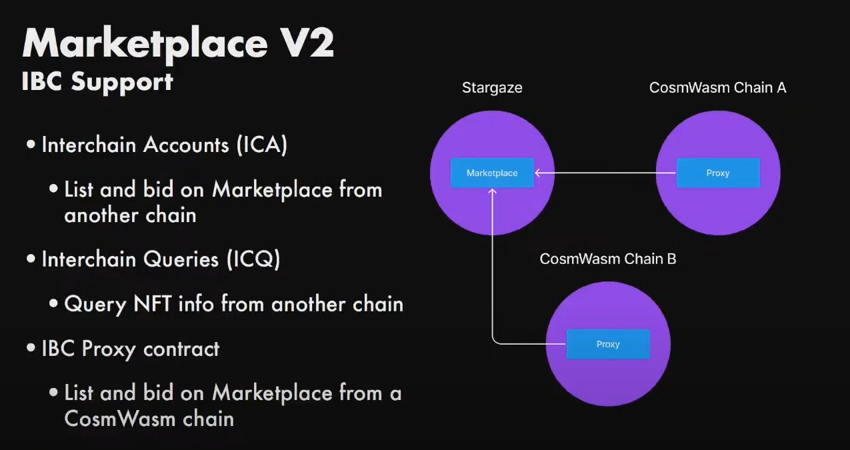 Marketplace V2
IBC Support

• Interchain Accounts (ICA)

• List and bid on Marketplace from another chain

• Interchain Queries (ICQ)

• Query NFT info from another chain

• IBC Proxy contract

• List and bid on Marketplace from a CosmWasm chain

Stargaze
Marketplace

CosmWasm Chain A
Proxy

CosmWasm Chain B
Proxy